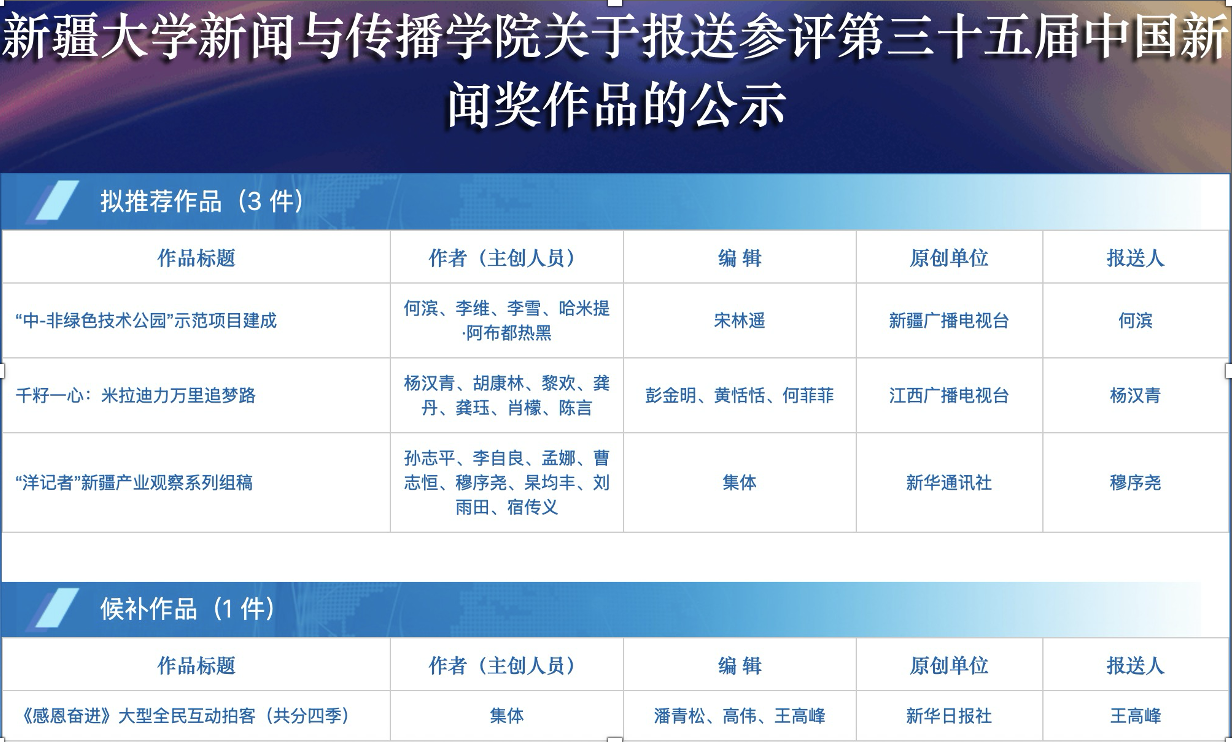 新疆大学新闻与传播学院关于报送参评第三十五届中国新闻奖作品的公示

拟推荐作品（3 件）

| 作品标题 | 作者（主创人员） | 编 辑 | 原创单位 | 报送人 |
|---|---|---|---|---|
| “中-非绿色技术公园”示范项目建成 | 何滨、李维、李雪、哈米提·阿布都热黑 | 宋林遥 | 新疆广播电视台 | 何滨 |
| 千籽一心：米拉迪力万里追梦路 | 杨汉青、胡康林、黎欢、龚丹、龚珏、肖檬、陈言 | 彭金明、黄恬恬、何菲菲 | 江西广播电视台 | 杨汉青 |
| “洋记者”新疆产业观察系列组稿 | 孙志平、李自良、孟娜、曹志恒、穆序尧、杲均丰、刘雨田、宿传义 | 集体 | 新华通讯社 | 穆序尧 |

候补作品（1 件）

| 作品标题 | 作者（主创人员） | 编 辑 | 原创单位 | 报送人 |
|---|---|---|---|---|
| 《感恩奋进》大型全民互动拍客（共分四季） | 集体 | 潘青松、高伟、王高峰 | 新华日报社 | 王高峰 |